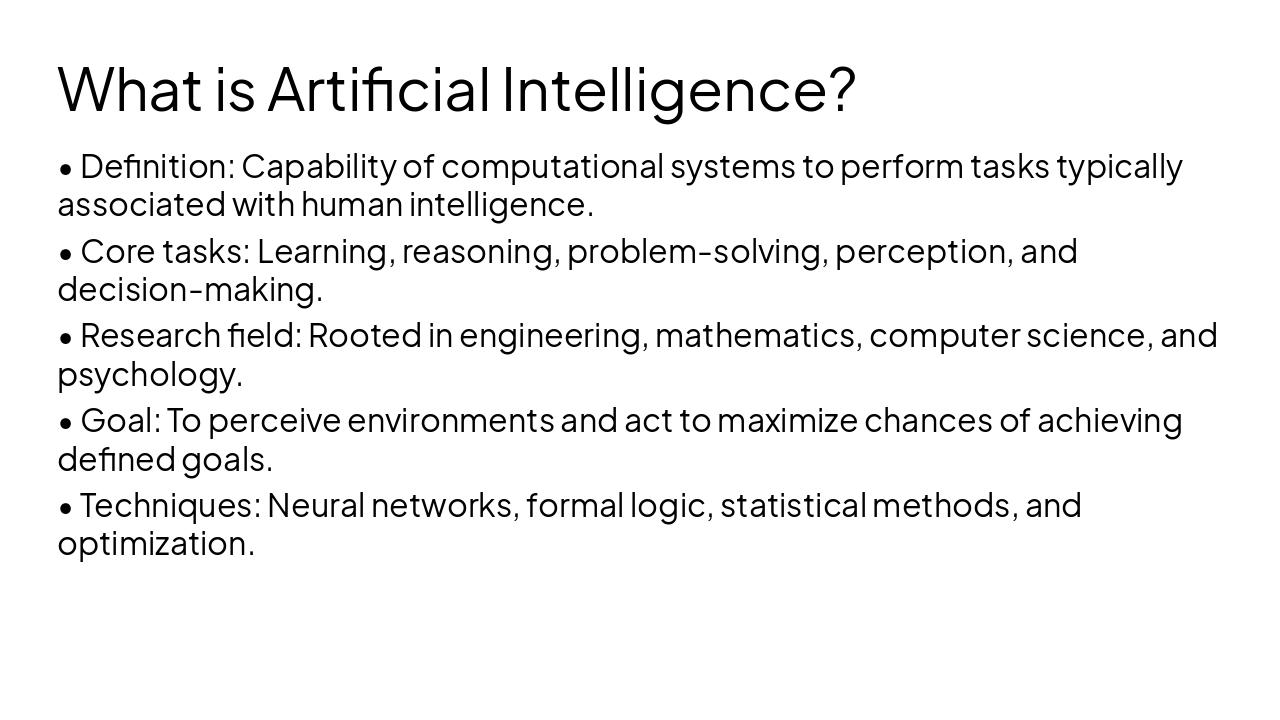 What is Artificial Intelligence?

• Definition: Capability of computational systems to perform tasks typically associated with human intelligence.

• Core tasks: Learning, reasoning, problem-solving, perception, and decision-making.

• Research field: Rooted in engineering, mathematics, computer science, and psychology.

• Goal: To perceive environments and act to maximize chances of achieving defined goals.

• Techniques: Neural networks, formal logic, statistical methods, and optimization.